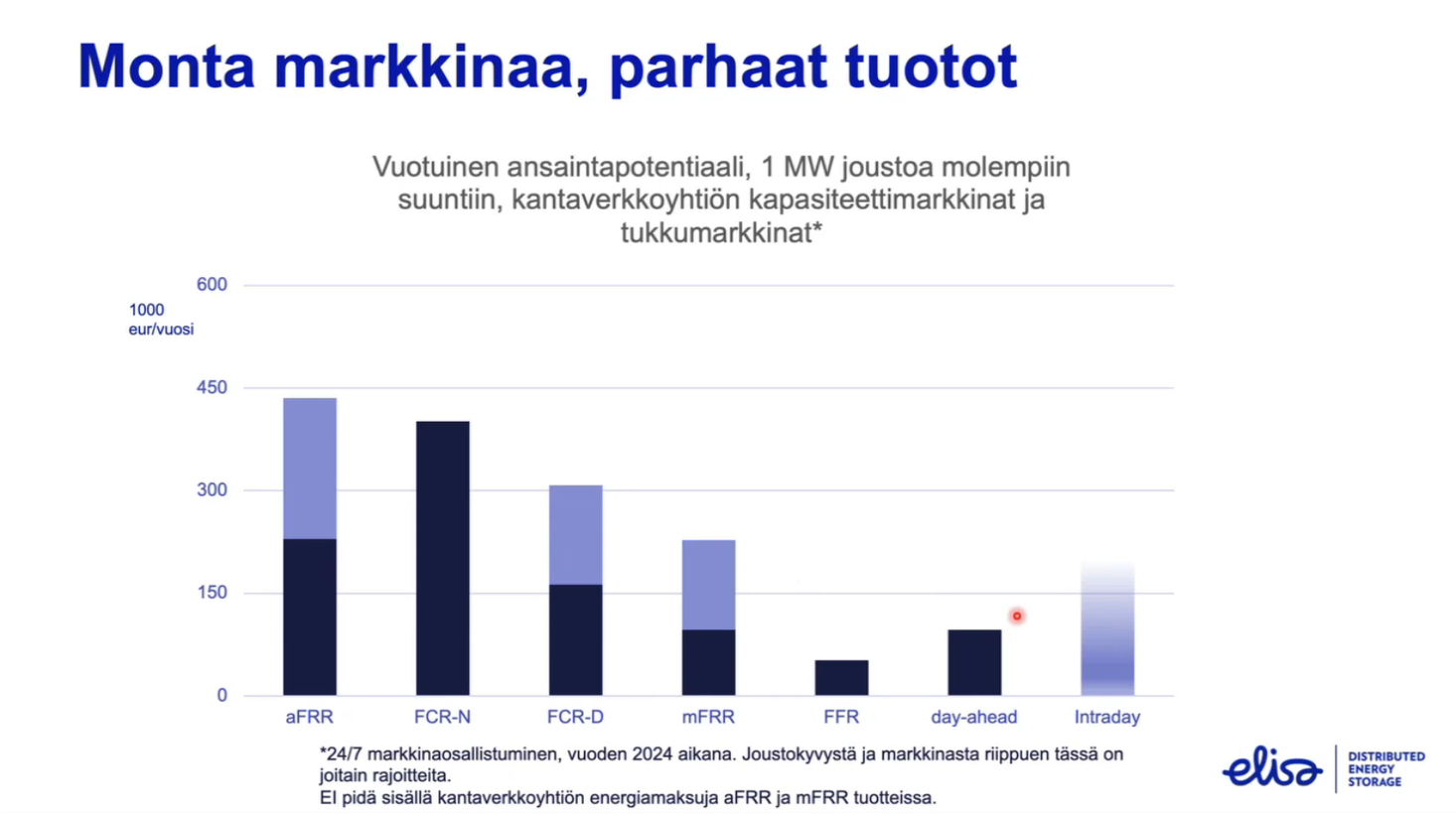 Monta markkinaa, parhaat tuotot

Vuotuinen ansaintapotentiaali, 1 MW joustoa molempiin suuntiin, kantaverkkoyhtiön kapasiteettimarkkinat ja tukkumarkkinat*

1000 eur/vuosi

600
450
300
150
0

aFRR
FCR-N
FCR-D
mFRR
FFR
day-ahead
Intraday

*24/7 markkinaosallistuminen, vuoden 2024 aikana. Joustokyvystä ja markkinasta riippuen tässä on joitain rajoitteita.
EI pidä sisällä kantaverkkoyhtiön energiamaksuja aFRR ja mFRR tuotteissa.

elisa
DISTRIBUTED ENERGY STORAGE